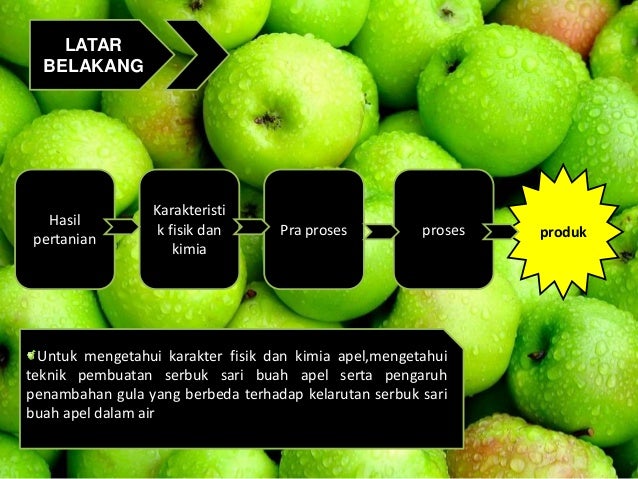 LATAR BELAKANG

Hasil pertanian

Karakteristik fisik dan kimia

Pra proses

proses

produk

Untuk mengetahui karakter fisik dan kimia apel,mengetahui teknik pembuatan serbuk sari buah apel serta pengaruh penambahan gula yang berbeda terhadap kelarutan serbuk sari buah apel dalam air